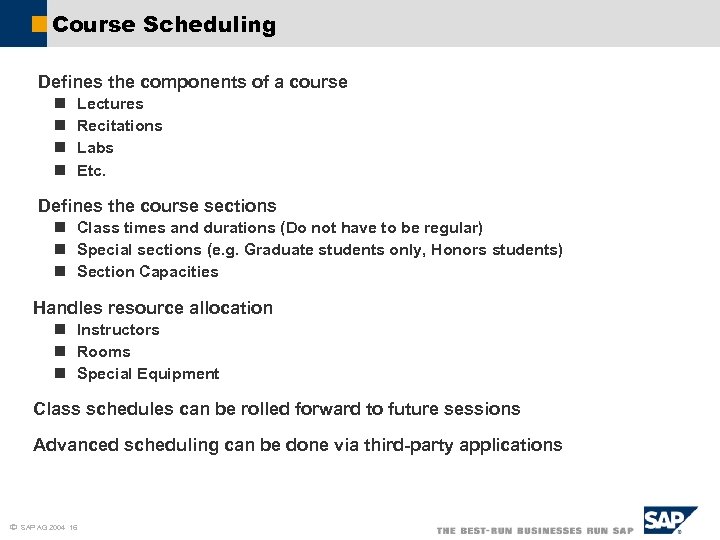 Course Scheduling

Defines the components of a course
- Lectures
- Recitations
- Labs
- Etc.

Defines the course sections
- Class times and durations (Do not have to be regular)
- Special sections (e.g. Graduate students only, Honors students)
- Section Capacities

Handles resource allocation
- Instructors
- Rooms
- Special Equipment

Class schedules can be rolled forward to future sessions

Advanced scheduling can be done via third-party applications

© SAP AG 2004 16

THE BEST-RUN BUSINESSES RUN SAP

SAP